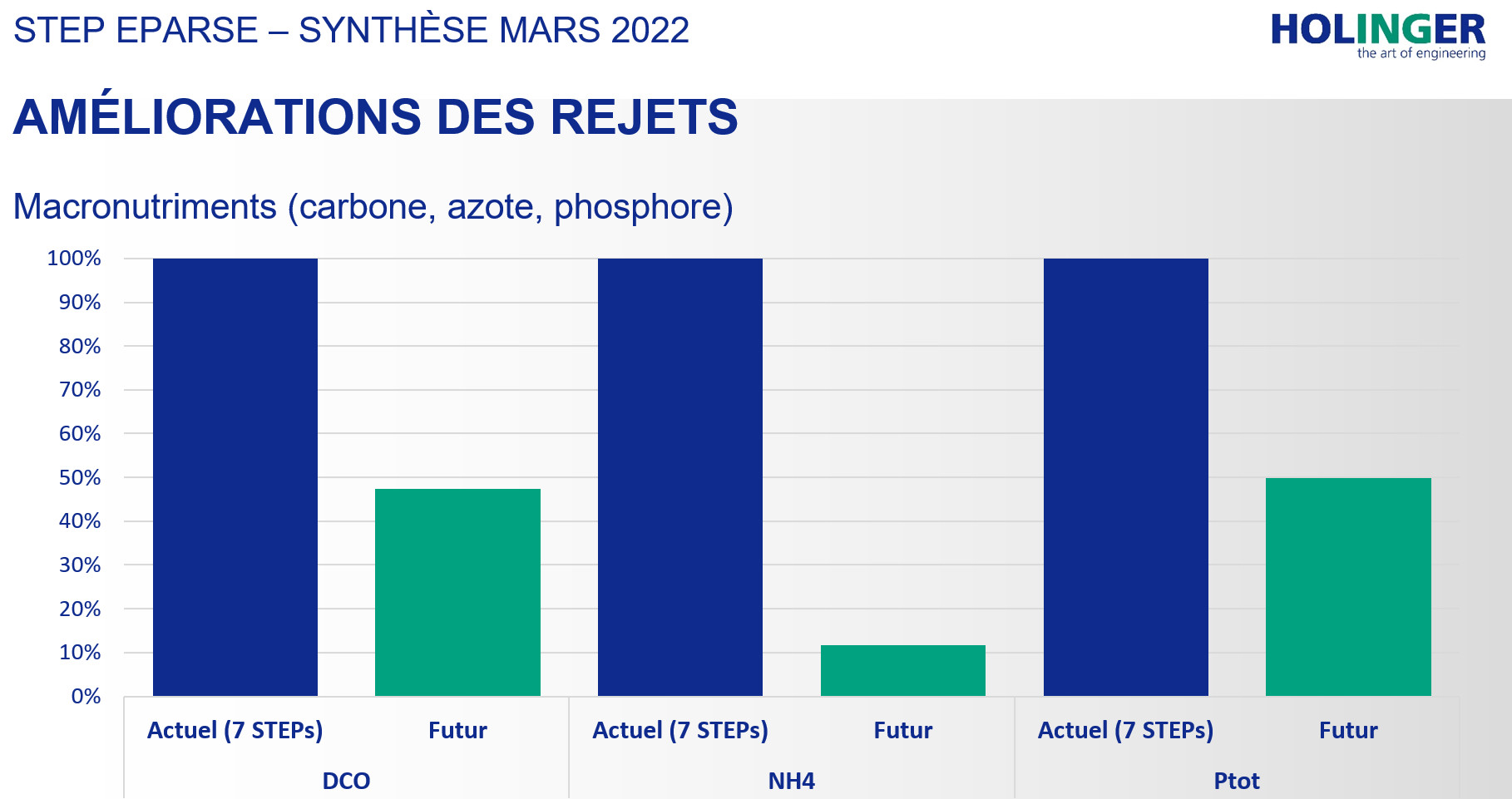 STEP EPARSE – SYNTHÈSE MARS 2022

HOLINGER
the art of engineering

AMÉLIORATIONS DES REJETS

Macronutriments (carbone, azote, phosphore)

100%
90%
80%
70%
60%
50%
40%
30%
20%
10%
0%

Actuel (7 STEPs) Futur
DCO

Actuel (7 STEPs) Futur
NH4

Actuel (7 STEPs) Futur
Ptot